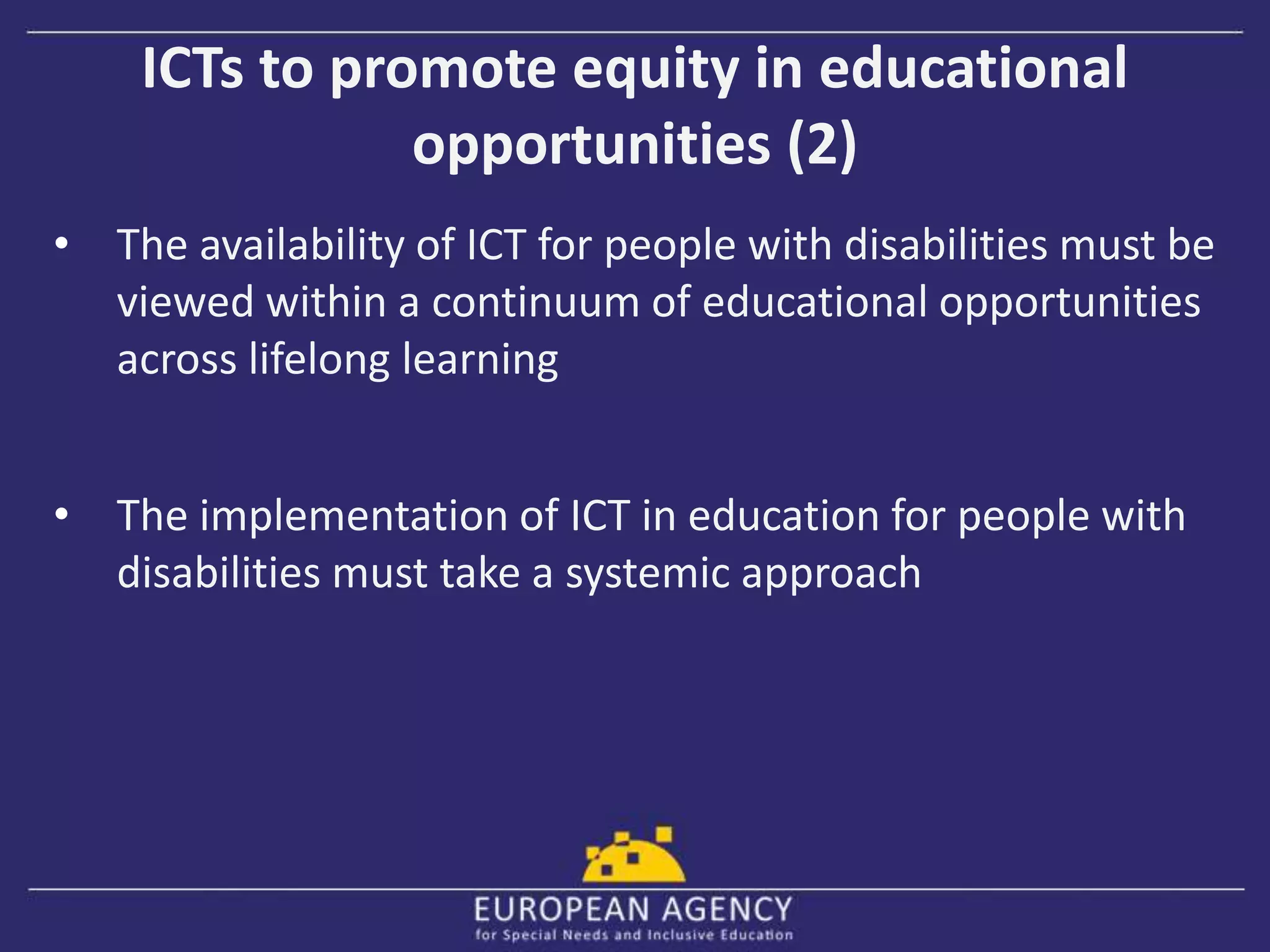 ICTs to promote equity in educational opportunities (2)

• The availability of ICT for people with disabilities must be viewed within a continuum of educational opportunities across lifelong learning

• The implementation of ICT in education for people with disabilities must take a systemic approach

EUROPEAN AGENCY
for Special Needs and Inclusive Education